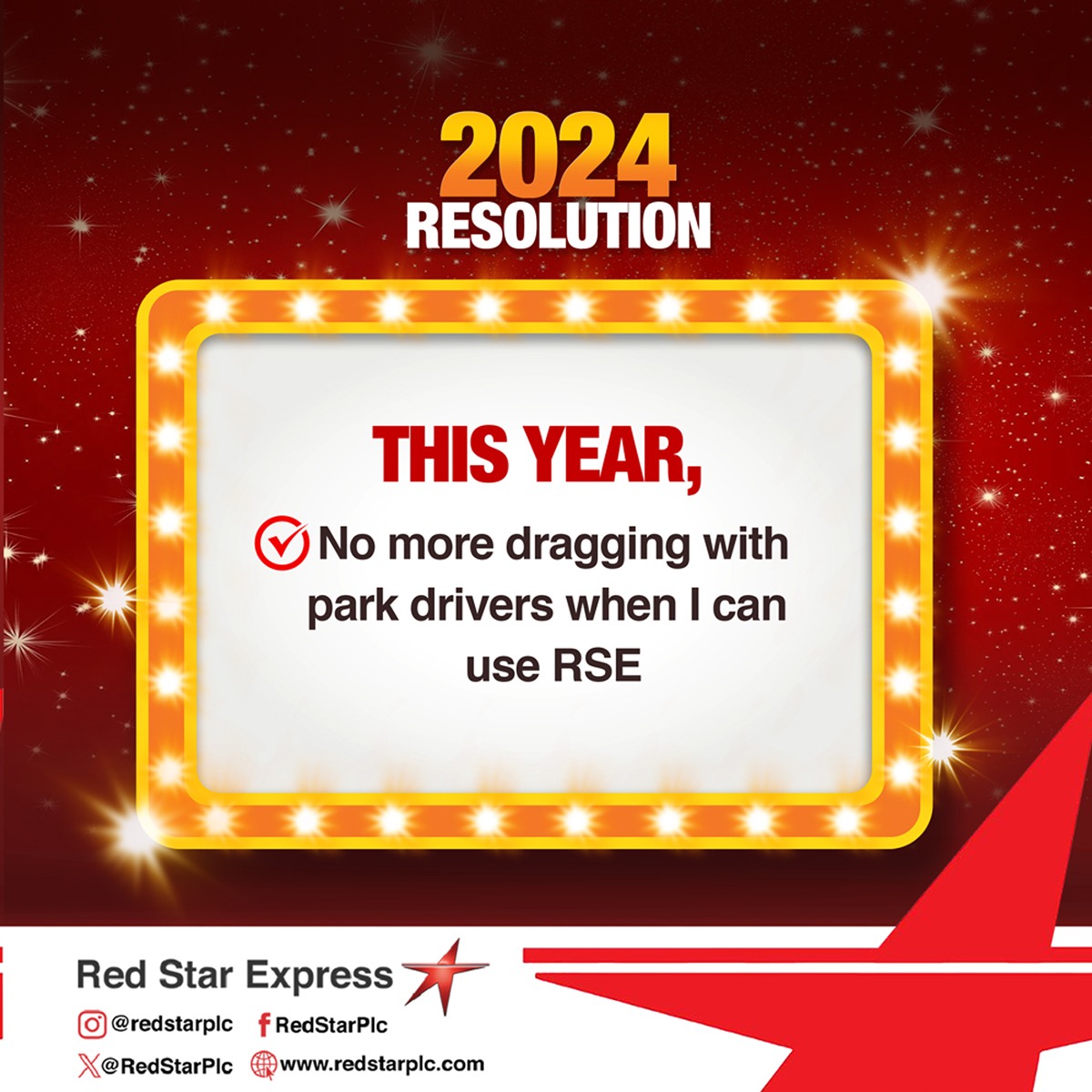 2024
RESOLUTION

THIS YEAR,

No more dragging with park drivers when I can use RSE

Red Star Express

@redstarplc
RedStarPlc
@RedStarPlc
www.redstarplc.com